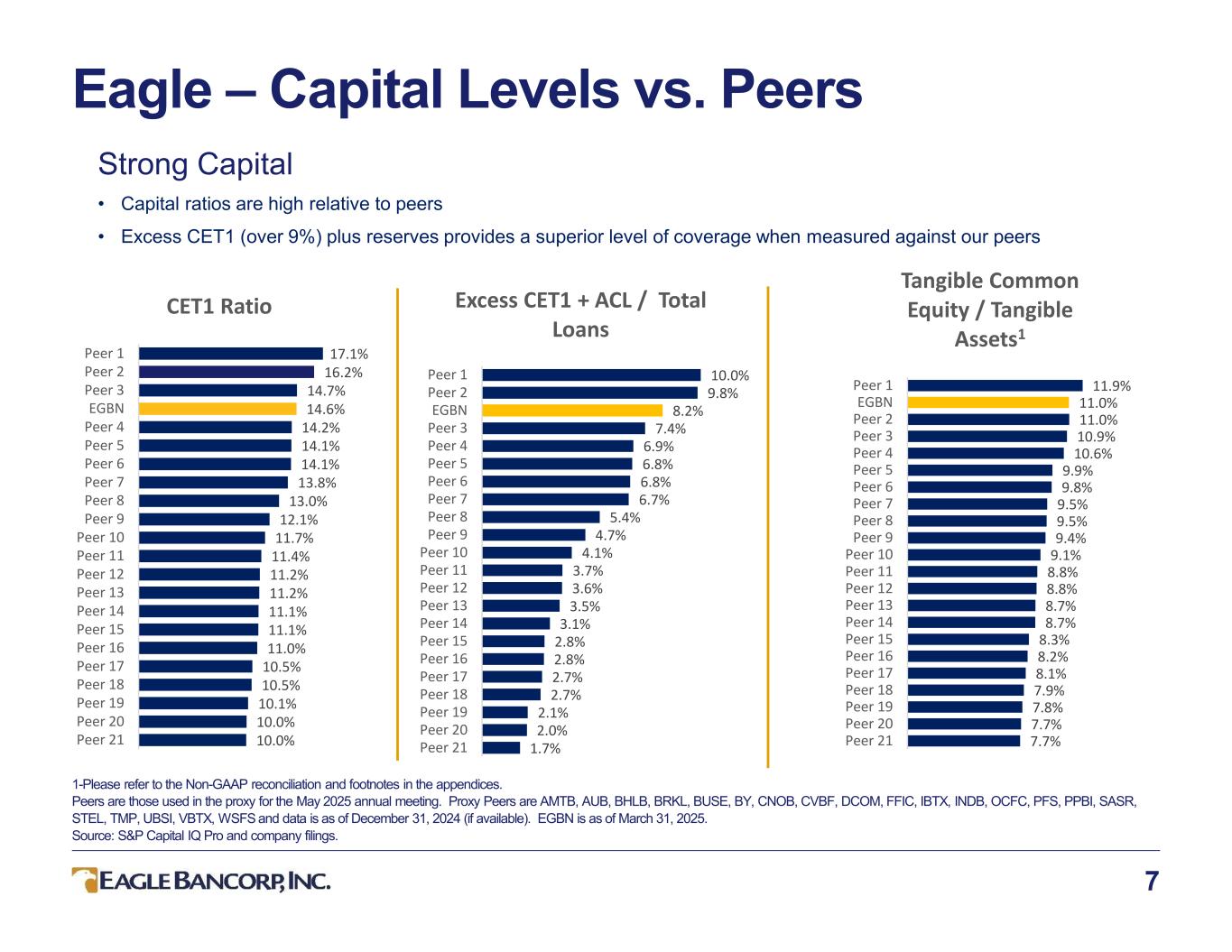 Eagle – Capital Levels vs. Peers

Strong Capital

• Capital ratios are high relative to peers

• Excess CET1 (over 9%) plus reserves provides a superior level of coverage when measured against our peers

CET1 Ratio

| | |
|---|---|
| Peer 1 | 17.1% |
| Peer 2 | 16.2% |
| Peer 3 | 14.7% |
| EGBN | 14.6% |
| Peer 4 | 14.2% |
| Peer 5 | 14.1% |
| Peer 6 | 14.1% |
| Peer 7 | 13.8% |
| Peer 8 | 13.0% |
| Peer 9 | 12.1% |
| Peer 10 | 11.7% |
| Peer 11 | 11.4% |
| Peer 12 | 11.2% |
| Peer 13 | 11.2% |
| Peer 14 | 11.1% |
| Peer 15 | 11.1% |
| Peer 16 | 11.0% |
| Peer 17 | 10.5% |
| Peer 18 | 10.5% |
| Peer 19 | 10.1% |
| Peer 20 | 10.0% |
| Peer 21 | 10.0% |

Excess CET1 + ACL / Total Loans

| | |
|---|---|
| Peer 1 | 10.0% |
| Peer 2 | 9.8% |
| EGBN | 8.2% |
| Peer 3 | 7.4% |
| Peer 4 | 6.9% |
| Peer 5 | 6.8% |
| Peer 6 | 6.8% |
| Peer 7 | 6.7% |
| Peer 8 | 5.4% |
| Peer 9 | 4.7% |
| Peer 10 | 4.1% |
| Peer 11 | 3.7% |
| Peer 12 | 3.6% |
| Peer 13 | 3.5% |
| Peer 14 | 3.1% |
| Peer 15 | 2.8% |
| Peer 16 | 2.8% |
| Peer 17 | 2.7% |
| Peer 18 | 2.7% |
| Peer 19 | 2.1% |
| Peer 20 | 2.0% |
| Peer 21 | 1.7% |

Tangible Common Equity / Tangible Assets$^1$

| | |
|---|---|
| Peer 1 | 11.9% |
| EGBN | 11.0% |
| Peer 2 | 11.0% |
| Peer 3 | 10.9% |
| Peer 4 | 10.6% |
| Peer 5 | 9.9% |
| Peer 6 | 9.8% |
| Peer 7 | 9.5% |
| Peer 8 | 9.5% |
| Peer 9 | 9.4% |
| Peer 10 | 9.1% |
| Peer 11 | 8.8% |
| Peer 12 | 8.8% |
| Peer 13 | 8.7% |
| Peer 14 | 8.7% |
| Peer 15 | 8.3% |
| Peer 16 | 8.2% |
| Peer 17 | 8.1% |
| Peer 18 | 7.9% |
| Peer 19 | 7.8% |
| Peer 20 | 7.7% |
| Peer 21 | 7.7% |

1-Please refer to the Non-GAAP reconciliation and footnotes in the appendices.
Peers are those used in the proxy for the May 2025 annual meeting. Proxy Peers are AMTB, AUB, BHLB, BRKL, BUSE, BY, CNOB, CVBF, DCOM, FFIC, IBTX, INDB, OCFC, PFS, PPBI, SASR, STEL, TMP, UBSI, VBTX, WSFS and data is as of December 31, 2024 (if available). EGBN is as of March 31, 2025.
Source: S&P Capital IQ Pro and company filings.

EAGLE BANCORP, INC.

7